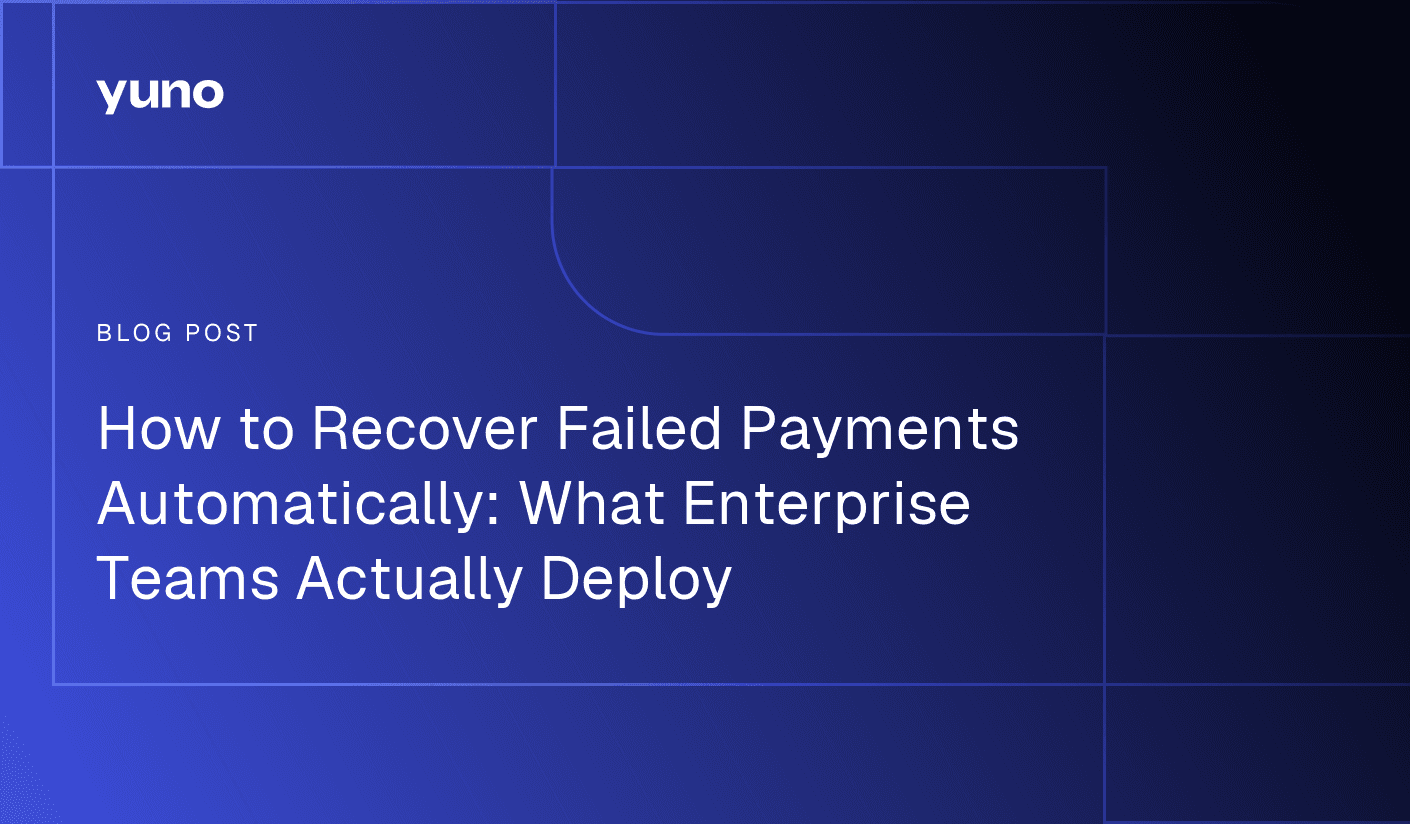 yuno

BLOG POST

How to Recover Failed Payments Automatically: What Enterprise Teams Actually Deploy